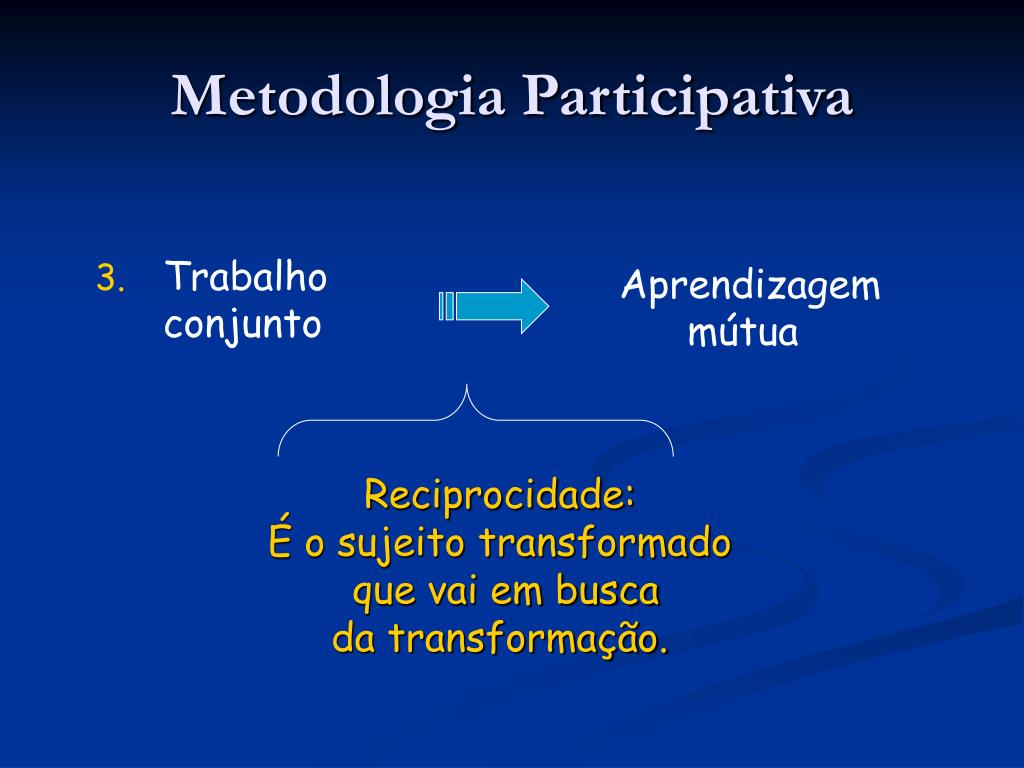 Metodologia Participativa

3. Trabalho conjunto

Aprendizagem mútua

Reciprocidade:
É o sujeito transformado
que vai em busca
da transformação.